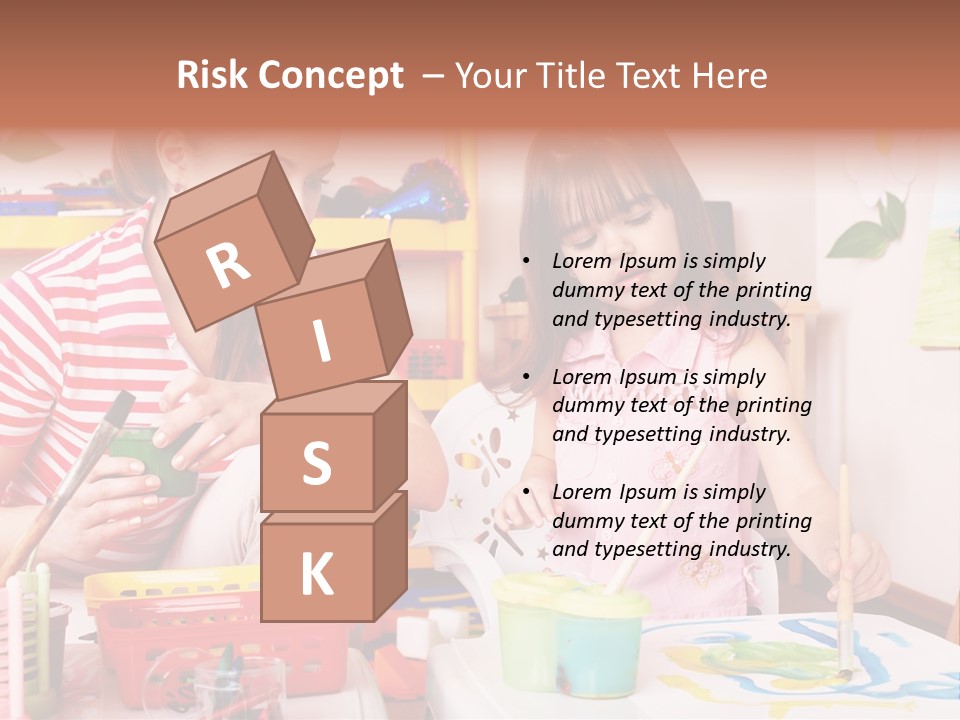 Risk Concept – Your Title Text Here

R
I
S
K

• Lorem Ipsum is simply dummy text of the printing and typesetting industry.

• Lorem Ipsum is simply dummy text of the printing and typesetting industry.

• Lorem Ipsum is simply dummy text of the printing and typesetting industry.